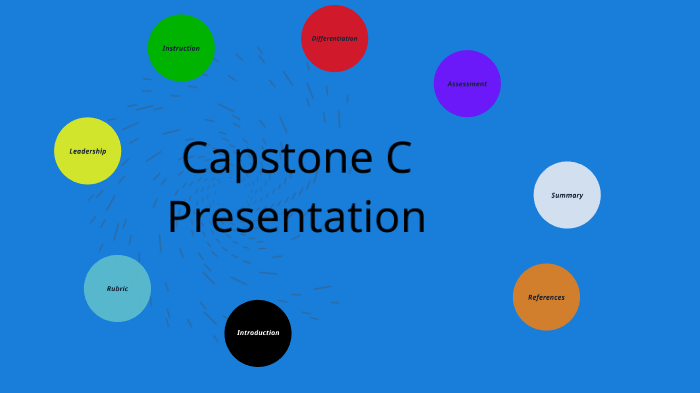 Capstone C Presentation

Introduction

Rubric

Leadership

Instruction

Differentiation

Assessment

Summary

References